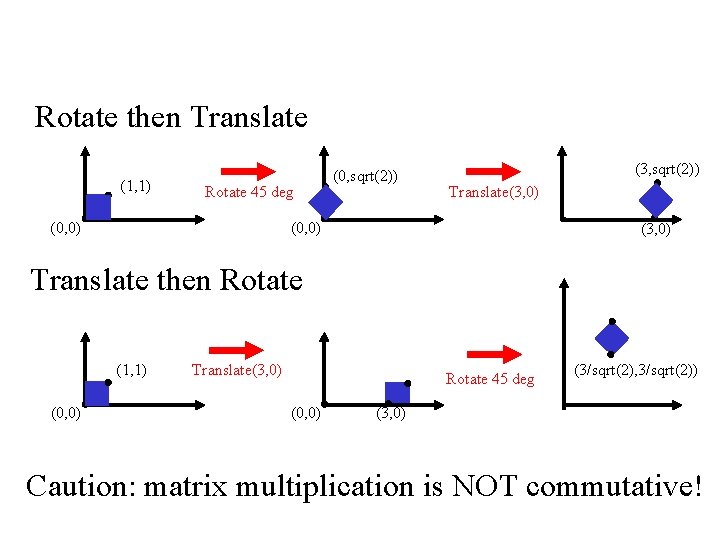 Rotate then Translate

(1,1)
(0,0)
Rotate 45 deg
(0,sqrt(2))
(0,0)
Translate(3,0)
(3,sqrt(2))
(3,0)

Translate then Rotate

(1,1)
(0,0)
Translate(3,0)
(0,0)
(3,0)
Rotate 45 deg
(3/sqrt(2),3/sqrt(2))

Caution: matrix multiplication is NOT commutative!